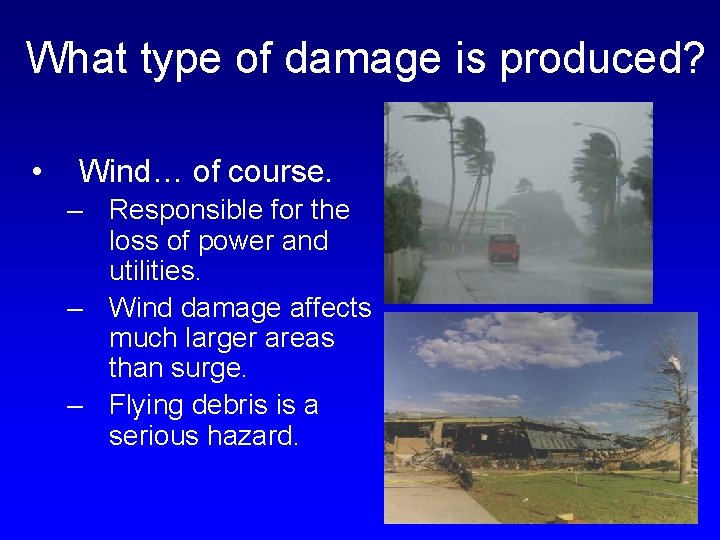 What type of damage is produced?

• Wind… of course.
– Responsible for the loss of power and utilities.
– Wind damage affects much larger areas than surge.
– Flying debris is a serious hazard.